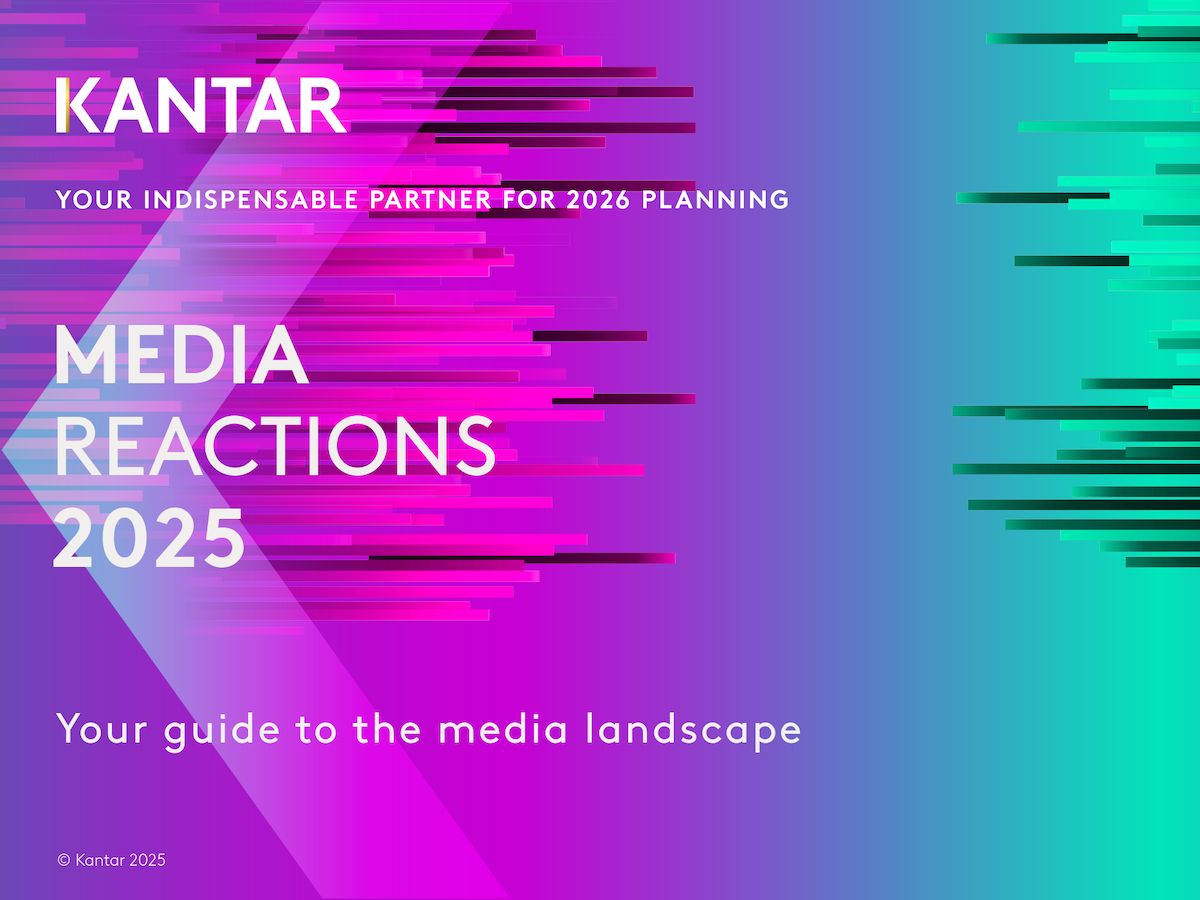 KANTAR

YOUR INDISPENSABLE PARTNER FOR 2026 PLANNING

MEDIA
REACTIONS
2025

Your guide to the media landscape

© Kantar 2025